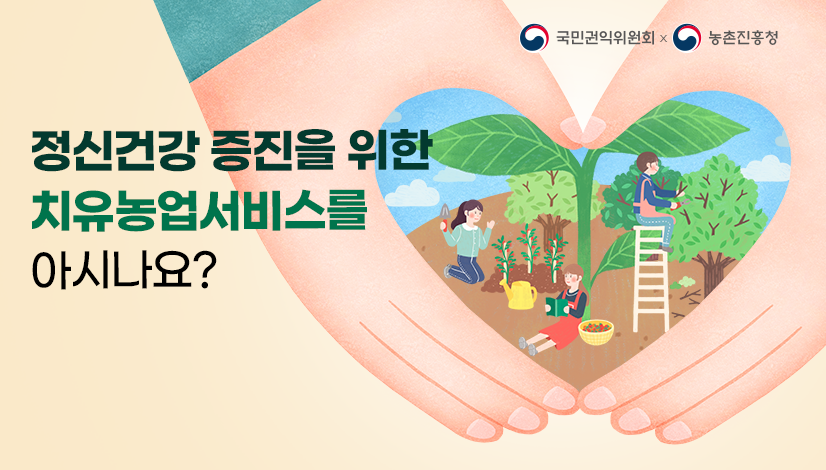 국민권익위원회 × 농촌진흥청

정신건강 증진을 위한
치유농업서비스를
아시나요?